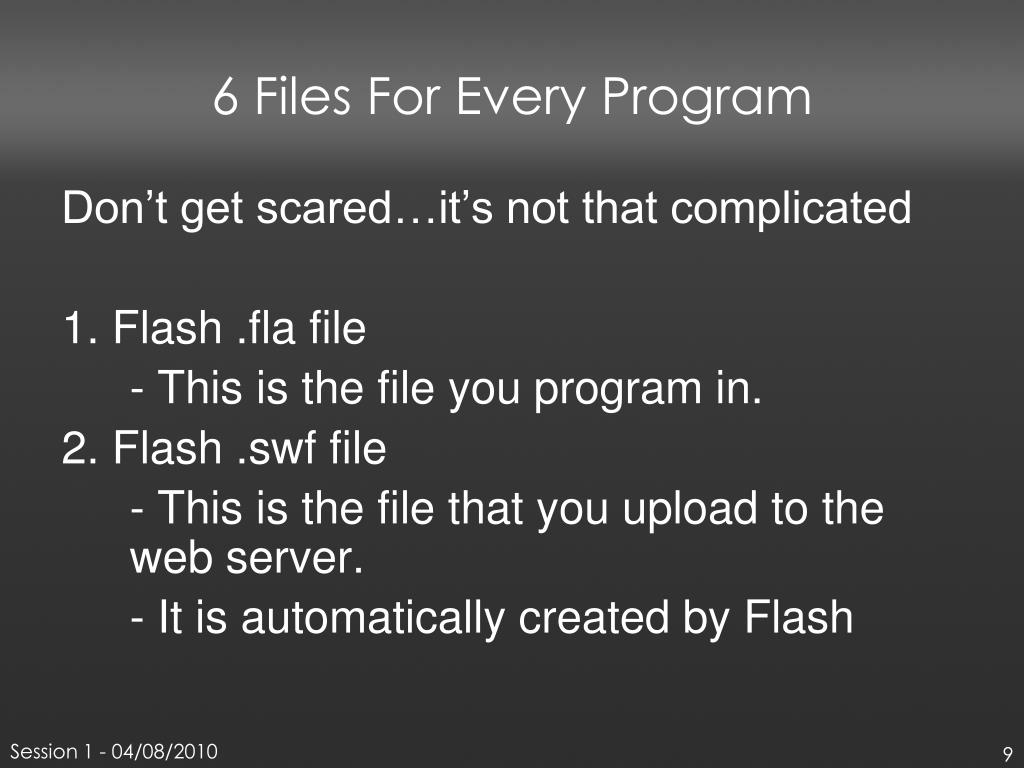 6 Files For Every Program

Don’t get scared…it’s not that complicated

1. Flash .fla file

- This is the file you program in.

2. Flash .swf file

- This is the file that you upload to the web server.

- It is automatically created by Flash

Session 1 - 04/08/2010

9